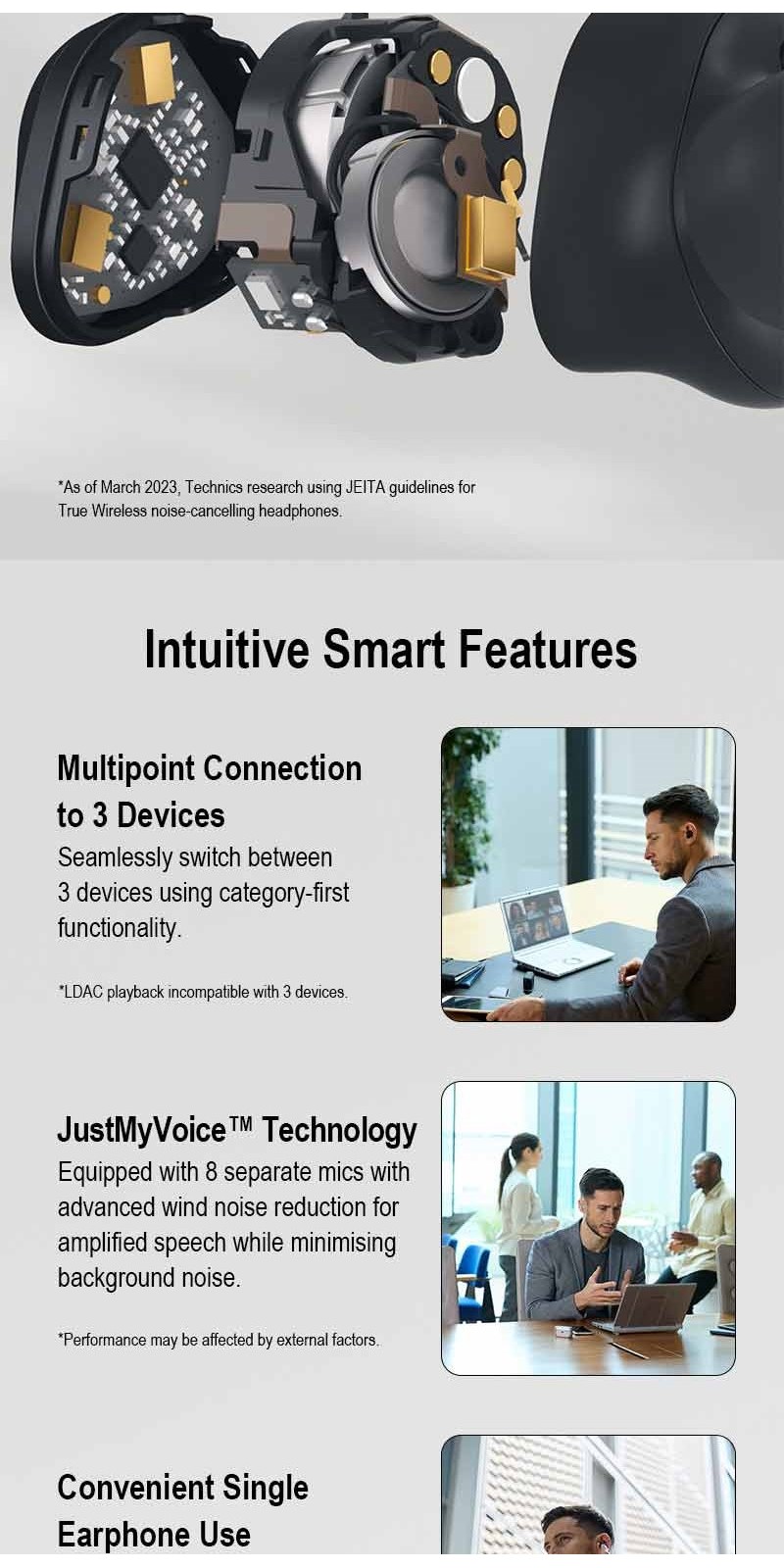 *As of March 2023, Technics research using JEITA guidelines for True Wireless noise-cancelling headphones.

Intuitive Smart Features

Multipoint Connection to 3 Devices

Seamlessly switch between 3 devices using category-first functionality.

*LDAC playback incompatible with 3 devices.

JustMyVoice™ Technology

Equipped with 8 separate mics with advanced wind noise reduction for amplified speech while minimising background noise.

*Performance may be affected by external factors.

Convenient Single Earphone Use